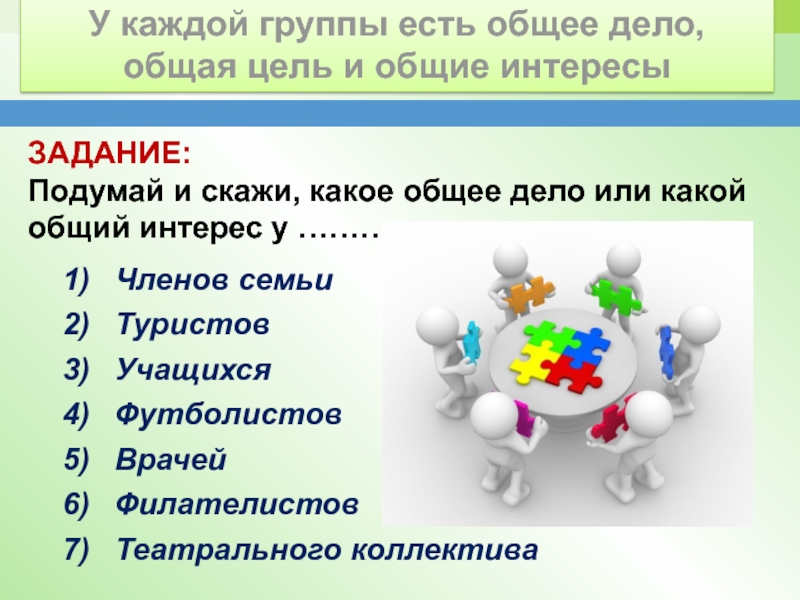 У каждой группы есть общее дело, общая цель и общие интересы

ЗАДАНИЕ:
Подумай и скажи, какое общее дело или какой общий интерес у ……..

1) Членов семьи
2) Туристов
3) Учащихся
4) Футболистов
5) Врачей
6) Филателистов
7) Театрального коллектива